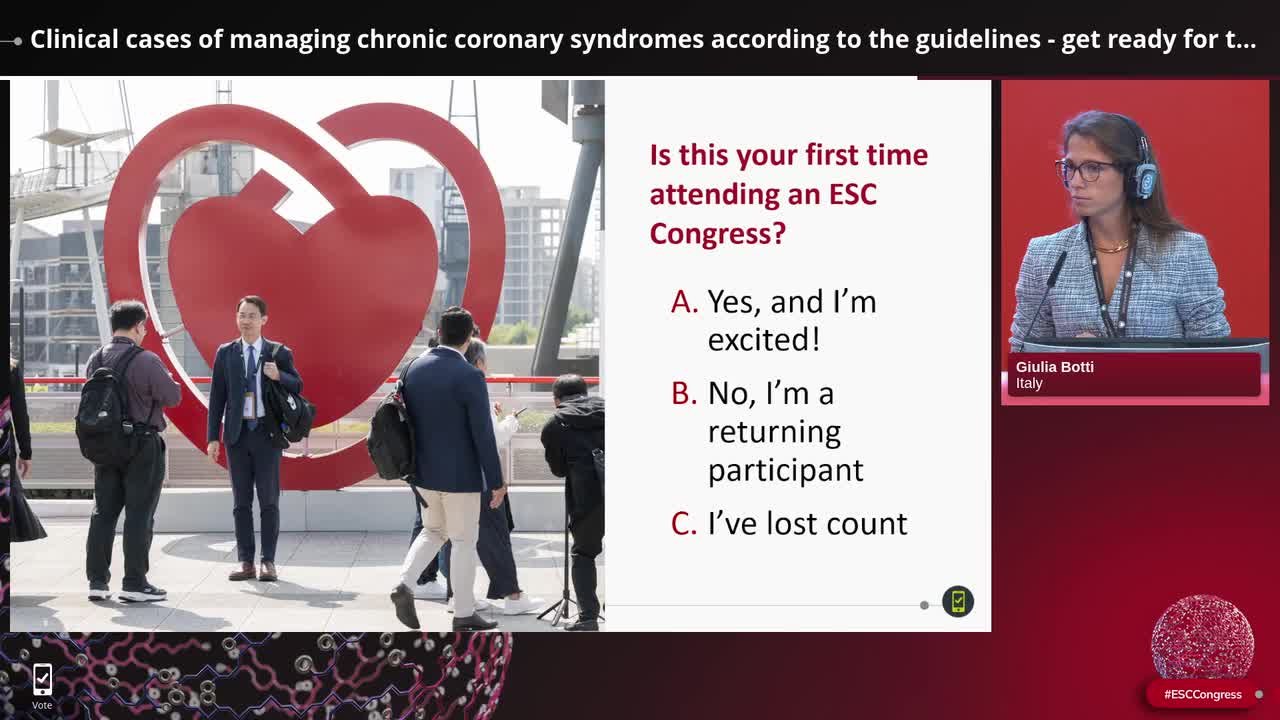 Clinical cases of managing chronic coronary syndromes according to the guidelines - get ready for t...

Is this your first time attending an ESC Congress?

A. Yes, and I'm excited!

B. No, I'm a returning participant

C. I've lost count

Giulia Botti
Italy

Vote

#ESCCongress